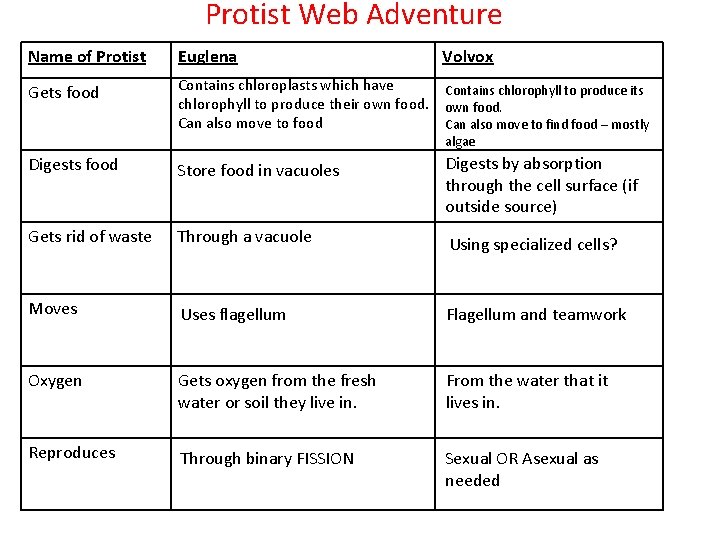 Protist Web Adventure

| Name of Protist | Euglena | Volvox |
|---|---|---|
| Gets food | Contains chloroplasts which have chlorophyll to produce their own food. Can also move to food | Contains chlorophyll to produce its own food. Can also move to find food – mostly algae |
| Digests food | Store food in vacuoles | Digests by absorption through the cell surface (if outside source) |
| Gets rid of waste | Through a vacuole | Using specialized cells? |
| Moves | Uses flagellum | Flagellum and teamwork |
| Oxygen | Gets oxygen from the fresh water or soil they live in. | From the water that it lives in. |
| Reproduces | Through binary FISSION | Sexual OR Asexual as needed |